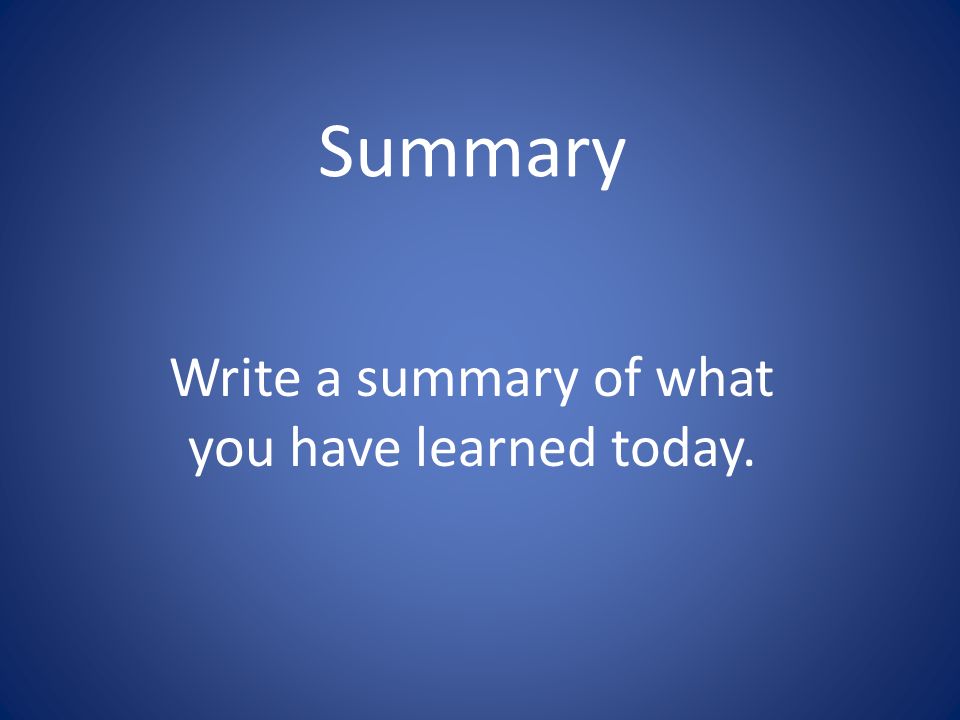 Summary

Write a summary of what you have learned today.